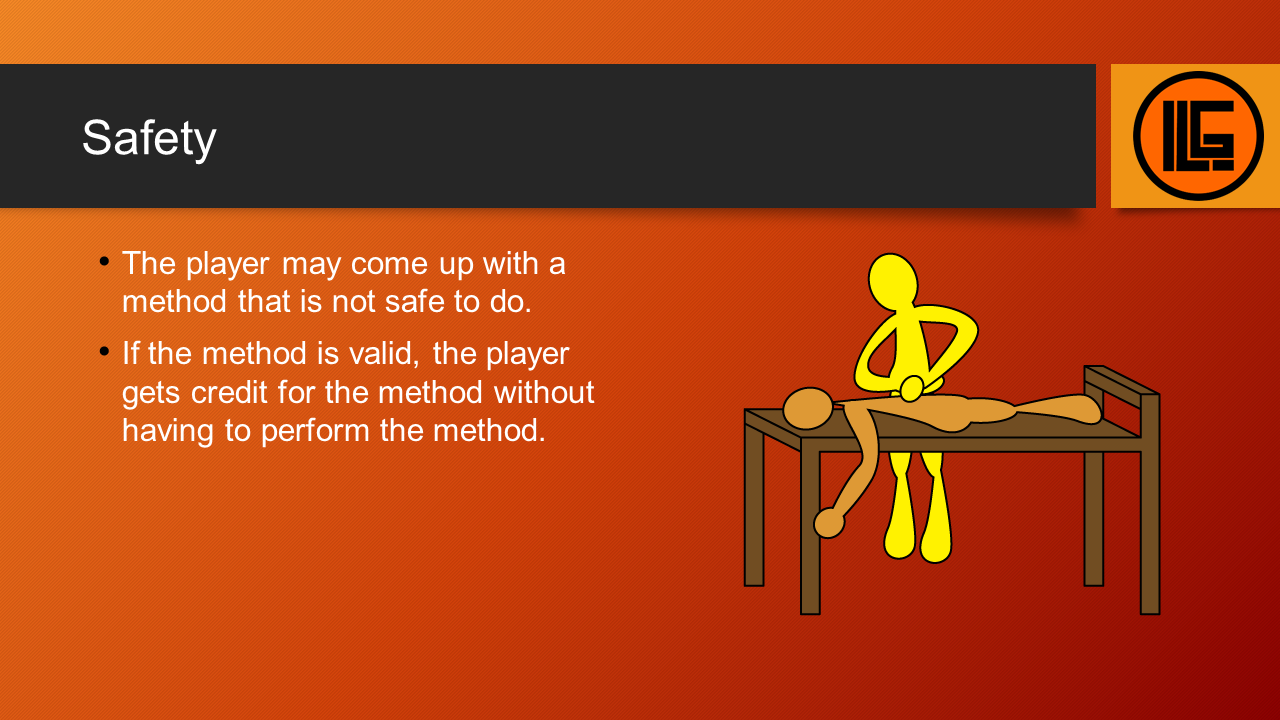 Safety

ILG

• The player may come up with a method that is not safe to do.
• If the method is valid, the player gets credit for the method without having to perform the method.